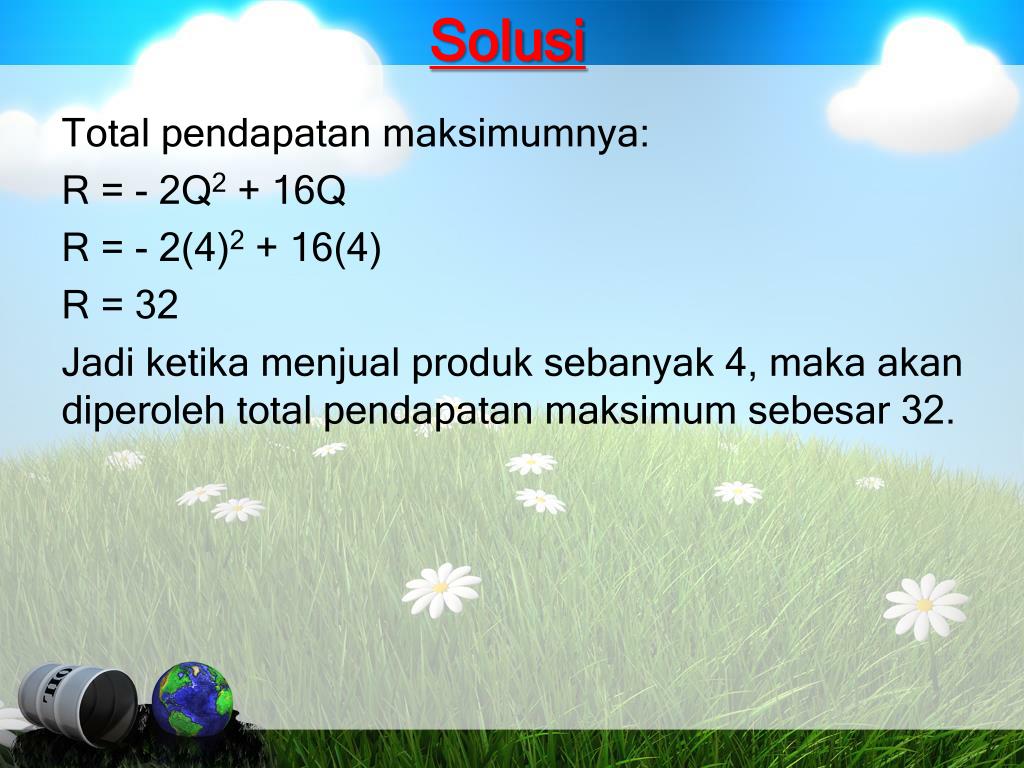 Solusi

Total pendapatan maksimumnya:

$R = - 2Q^2 + 16Q$

$R = - 2(4)^2 + 16(4)$

$R = 32$

Jadi ketika menjual produk sebanyak 4, maka akan diperoleh total pendapatan maksimum sebesar 32.

OIL